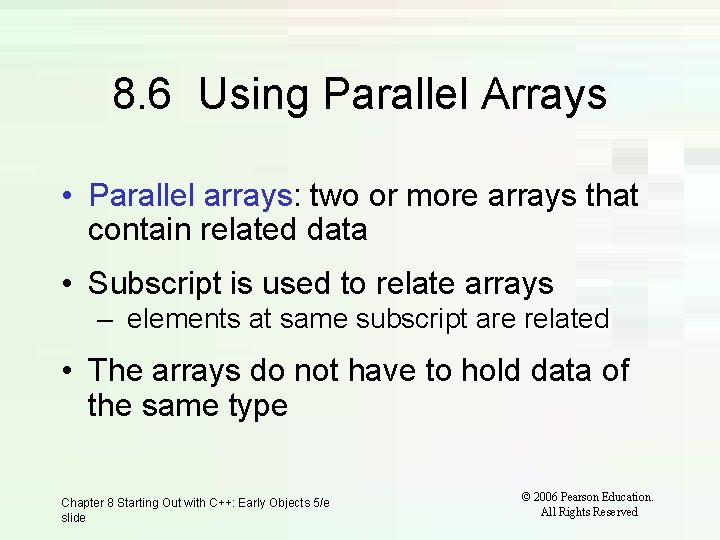 8.6 Using Parallel Arrays

• Parallel arrays: two or more arrays that contain related data

• Subscript is used to relate arrays
– elements at same subscript are related

• The arrays do not have to hold data of the same type

Chapter 8 Starting Out with C++: Early Objects 5/e slide

© 2006 Pearson Education. All Rights Reserved